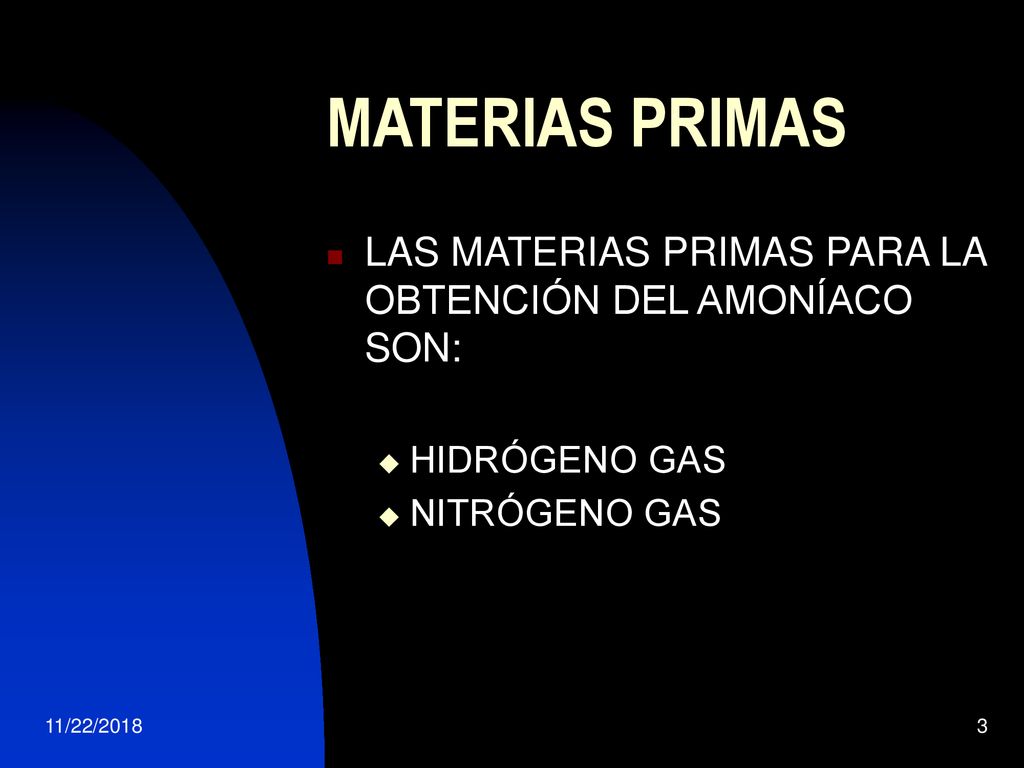 MATERIAS PRIMAS

LAS MATERIAS PRIMAS PARA LA OBTENCIÓN DEL AMONÍACO SON:

HIDRÓGENO GAS
NITRÓGENO GAS

11/22/2018

3